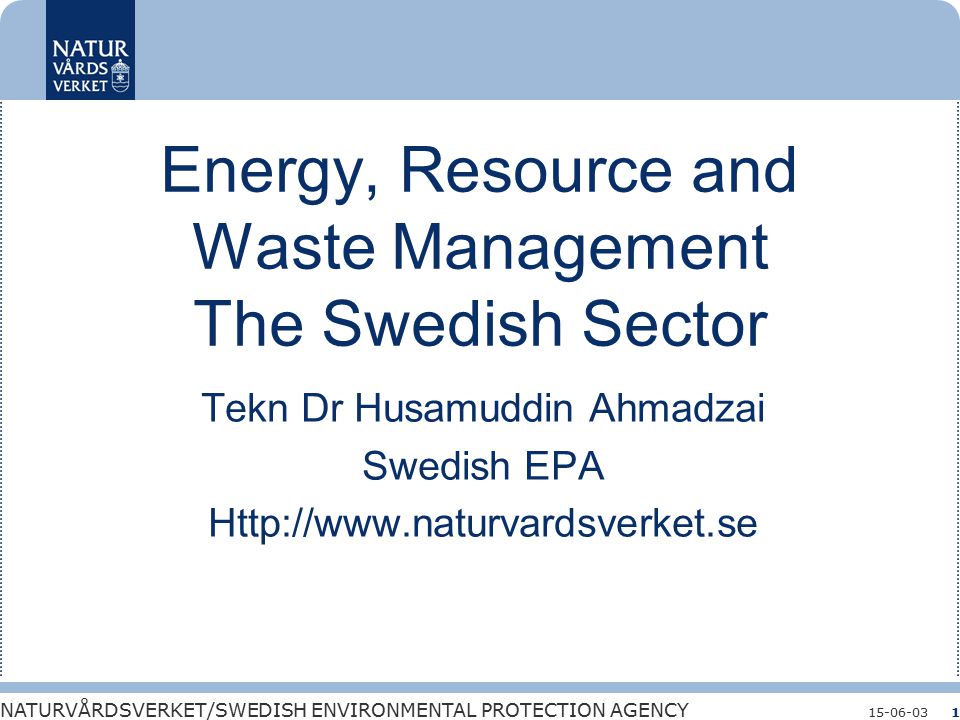 NATUR
VÅRDS
VERKET

Energy, Resource and Waste Management
The Swedish Sector

Tekn Dr Husamuddin Ahmadzai
Swedish EPA
Http://www.naturvardsverket.se

NATURVÅRDSVERKET/SWEDISH ENVIRONMENTAL PROTECTION AGENCY 15-06-03 1